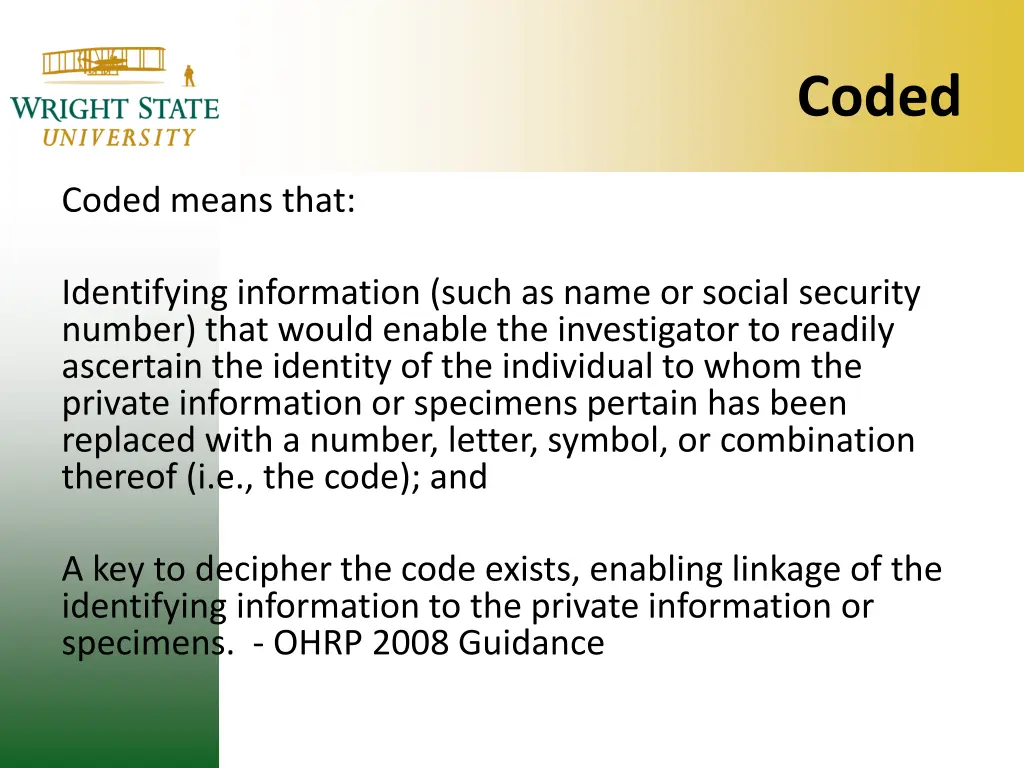 WRIGHT STATE UNIVERSITY

Coded

Coded means that:

Identifying information (such as name or social security number) that would enable the investigator to readily ascertain the identity of the individual to whom the private information or specimens pertain has been replaced with a number, letter, symbol, or combination thereof (i.e., the code); and

A key to decipher the code exists, enabling linkage of the identifying information to the private information or specimens. - OHRP 2008 Guidance